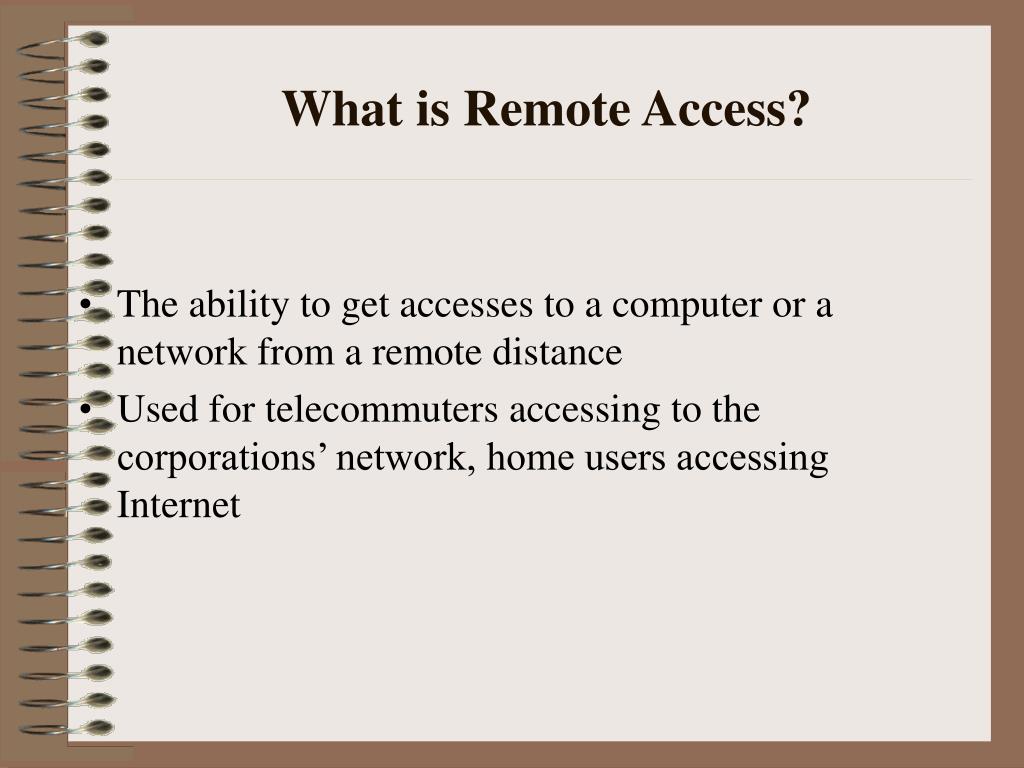 What is Remote Access?

• The ability to get accesses to a computer or a network from a remote distance

• Used for telecommuters accessing to the corporations’ network, home users accessing Internet